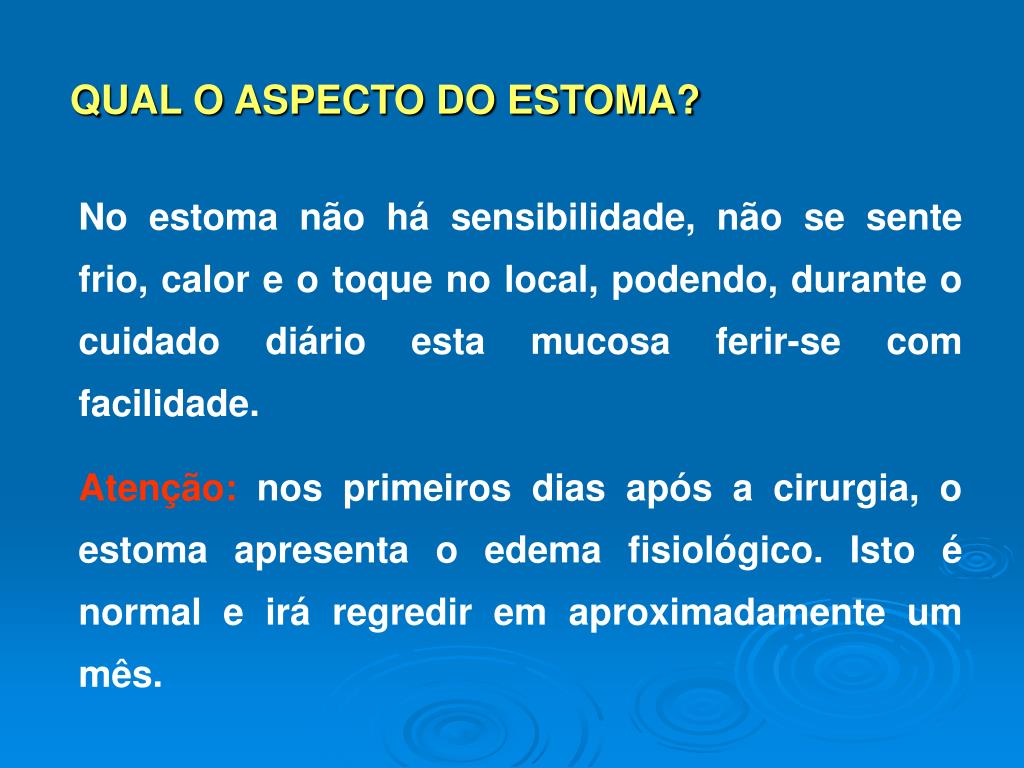 QUAL O ASPECTO DO ESTOMA?

No estoma não há sensibilidade, não se sente frio, calor e o toque no local, podendo, durante o cuidado diário esta mucosa ferir-se com facilidade.

Atenção: nos primeiros dias após a cirurgia, o estoma apresenta o edema fisiológico. Isto é normal e irá regredir em aproximadamente um mês.